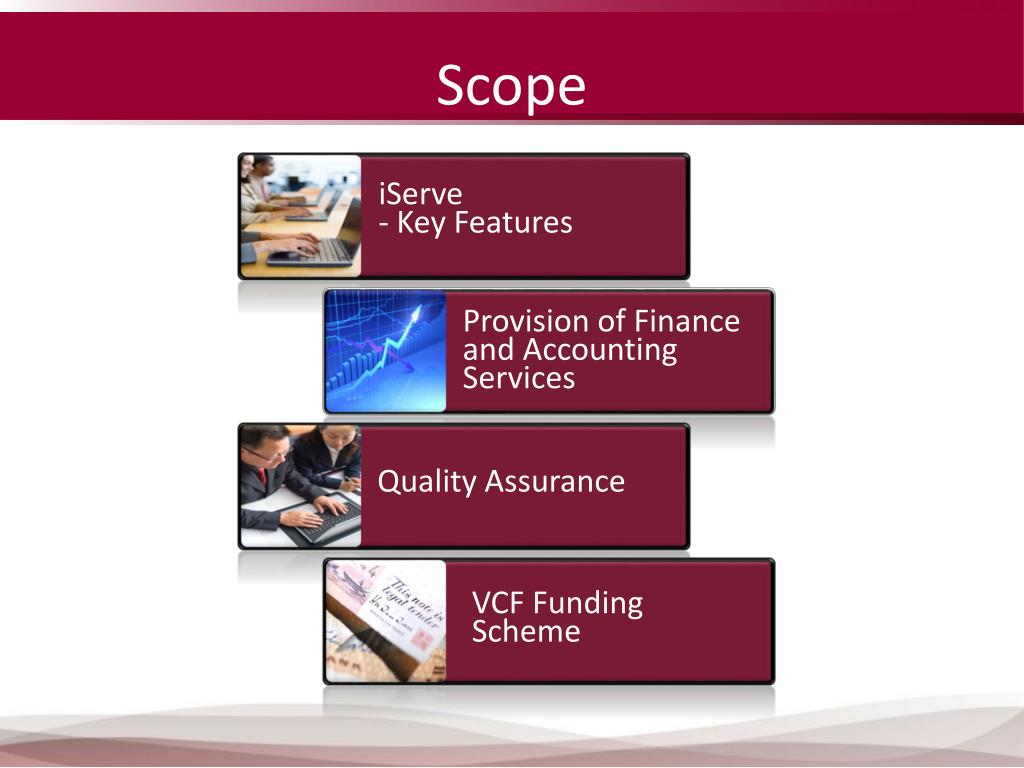 Scope

iServe
- Key Features

Provision of Finance and Accounting Services

Quality Assurance

This note is legal tender

VCF Funding Scheme